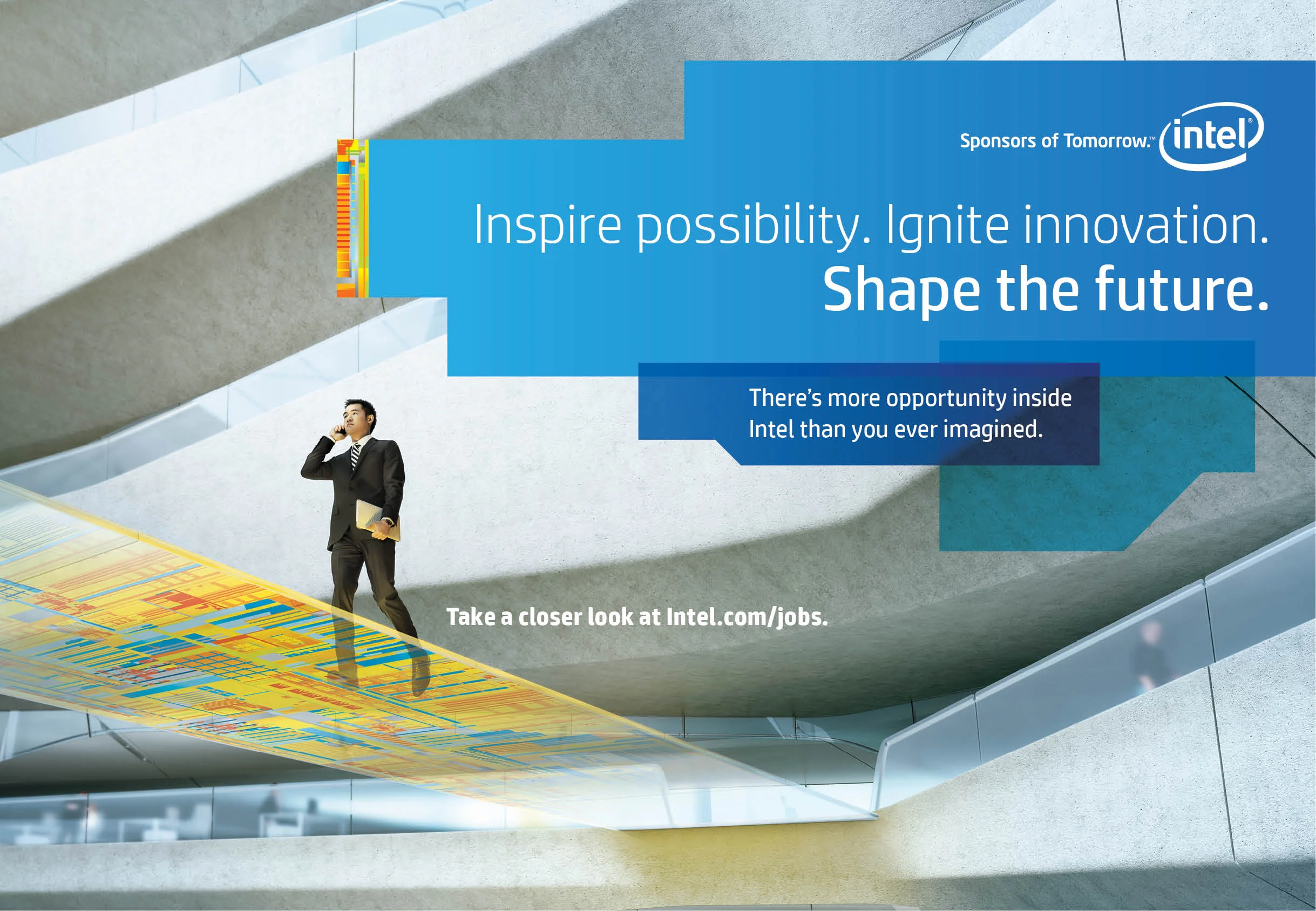 Sponsors of Tomorrow.™ intel®

Inspire possibility. Ignite innovation.
Shape the future.

There's more opportunity inside Intel than you ever imagined.

Take a closer look at Intel.com/jobs.